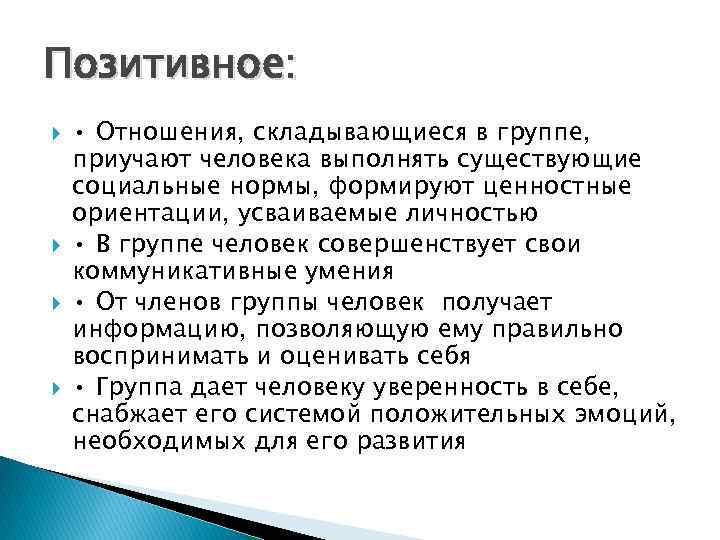 Позитивное:

• Отношения, складывающиеся в группе, приучают человека выполнять существующие социальные нормы, формируют ценностные ориентации, усваиваемые личностью

• В группе человек совершенствует свои коммуникативные умения

• От членов группы человек получает информацию, позволяющую ему правильно воспринимать и оценивать себя

• Группа дает человеку уверенность в себе, снабжает его системой положительных эмоций, необходимых для его развития